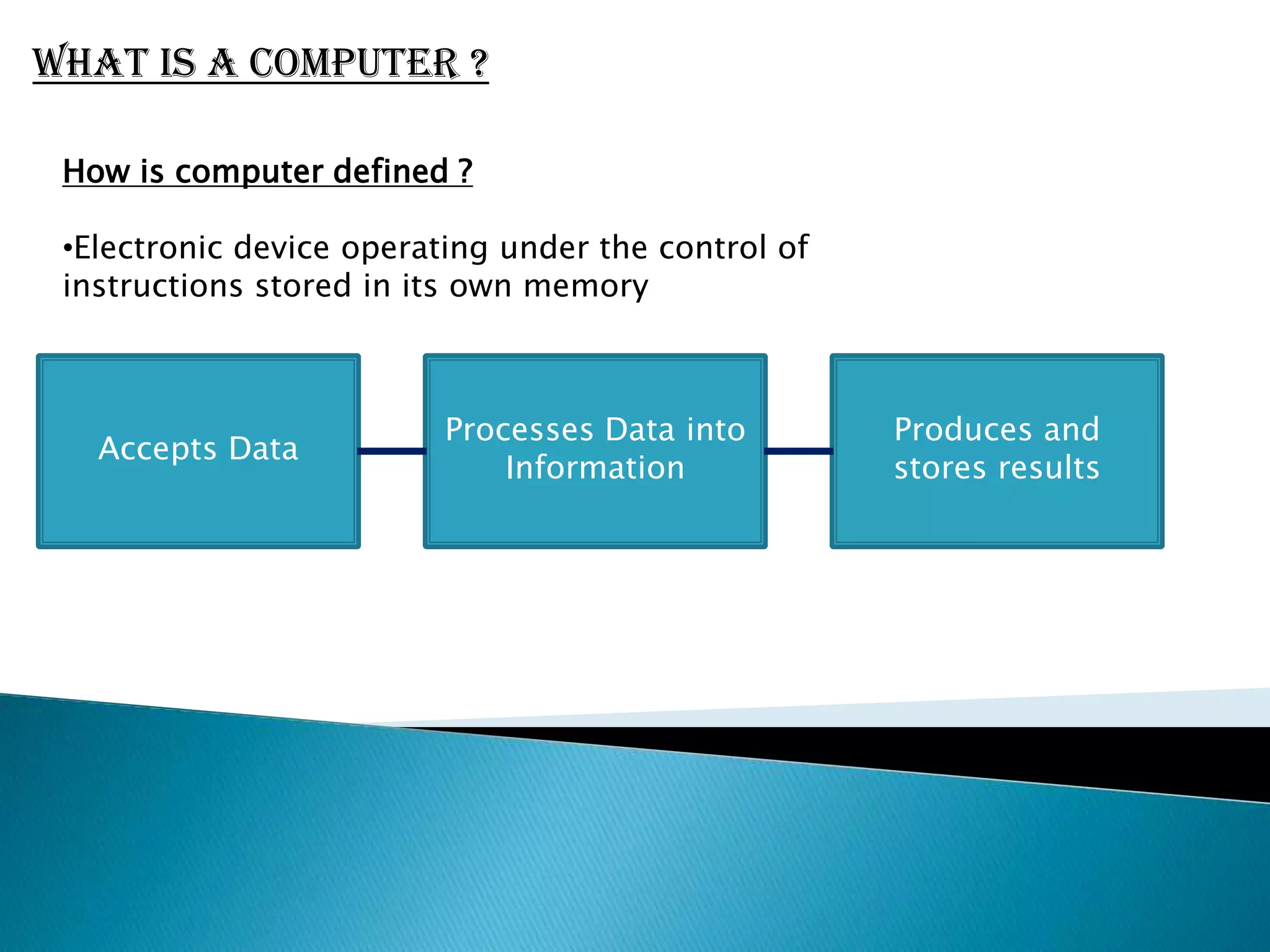 WHAT IS A COMPUTER ?

How is computer defined ?

•Electronic device operating under the control of instructions stored in its own memory

Accepts Data

Processes Data into Information

Produces and stores results